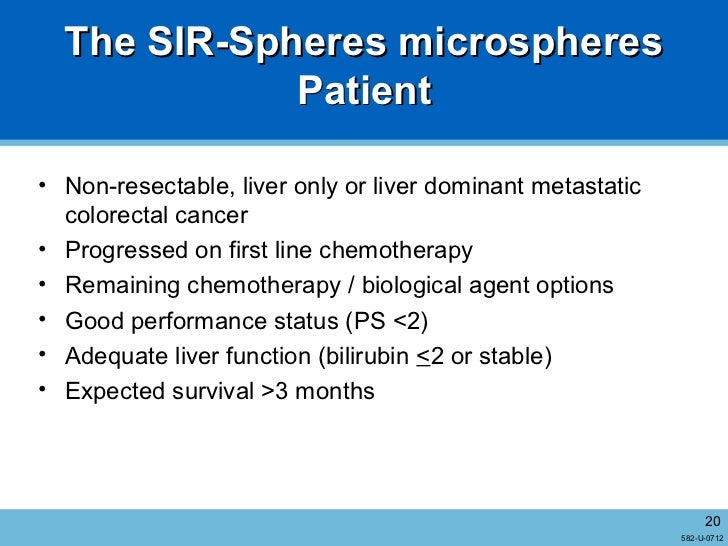 The SIR-Spheres microspheres Patient

• Non-resectable, liver only or liver dominant metastatic colorectal cancer
• Progressed on first line chemotherapy
• Remaining chemotherapy / biological agent options
• Good performance status (PS <2)
• Adequate liver function (bilirubin $\leq$2 or stable)
• Expected survival >3 months

20
582-U-0712